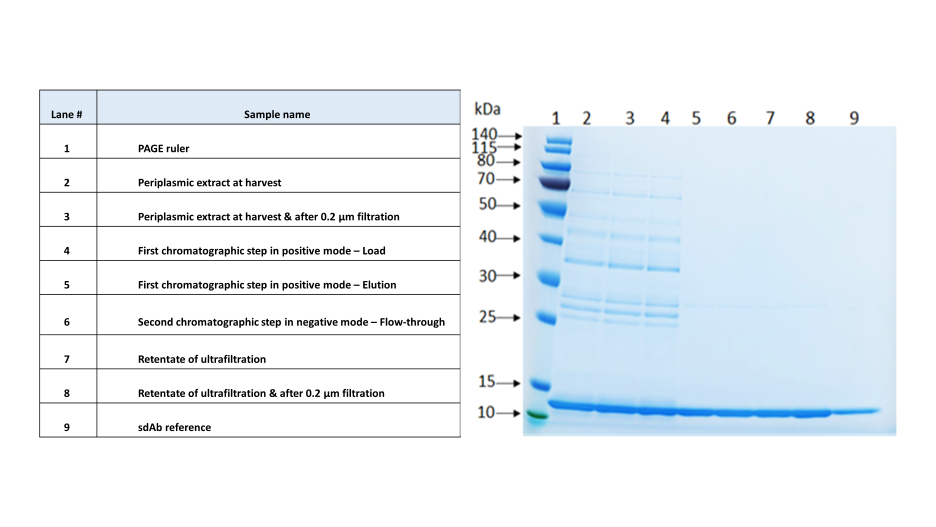 | Lane # | Sample name |
|---|---|
| 1 | PAGE ruler |
| 2 | Periplasmic extract at harvest |
| 3 | Periplasmic extract at harvest & after 0.2 µm filtration |
| 4 | First chromatographic step in positive mode – Load |
| 5 | First chromatographic step in positive mode – Elution |
| 6 | Second chromatographic step in negative mode – Flow-through |
| 7 | Retentate of ultrafiltration |
| 8 | Retentate of ultrafiltration & after 0.2 µm filtration |
| 9 | sdAb reference |

kDa
1 2 3 4 5 6 7 8 9
140
115
80
70
50
40
30
25
15
10